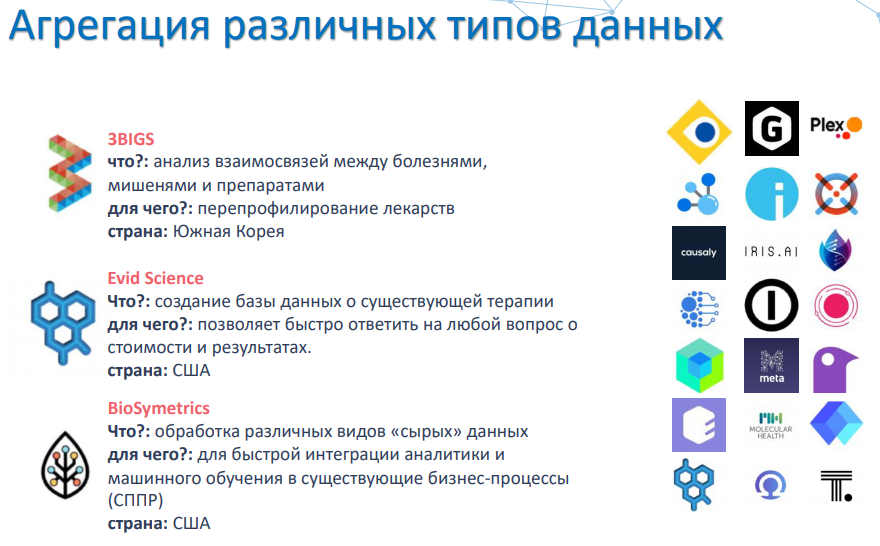 Агрегация различных типов данных

3BIGS
что?: анализ взаимосвязей между болезнями, мишенями и препаратами
для чего?: перепрофилирование лекарств
страна: Южная Корея

Evid Science
Что?: создание базы данных о существующей терапии
для чего?: позволяет быстро ответить на любой вопрос о стоимости и результатах.
страна: США

BioSymetrics
Что?: обработка различных видов «сырых» данных
для чего?: для быстрой интеграции аналитики и машинного обучения в существующие бизнес-процессы (СППР)
страна: США

G
Plex
causaly
IRIS.AI
meta
MOLECULAR HEALTH